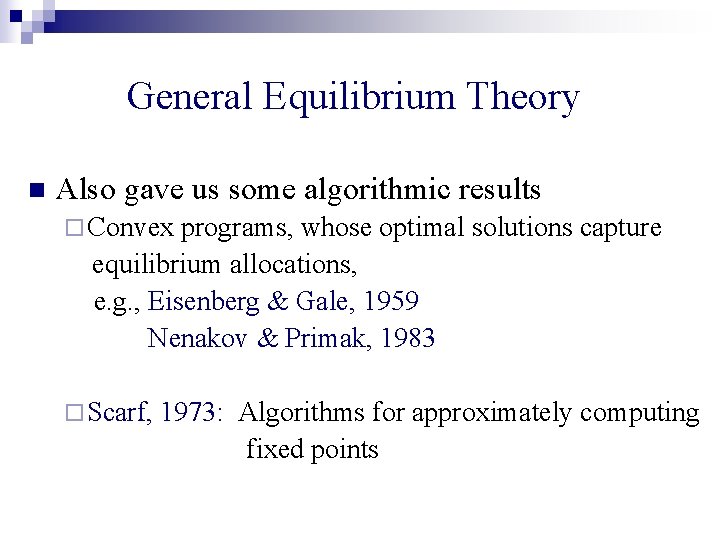 General Equilibrium Theory

Also gave us some algorithmic results

Convex programs, whose optimal solutions capture equilibrium allocations,
e.g., Eisenberg & Gale, 1959
Nenakov & Primak, 1983

Scarf, 1973: Algorithms for approximately computing fixed points